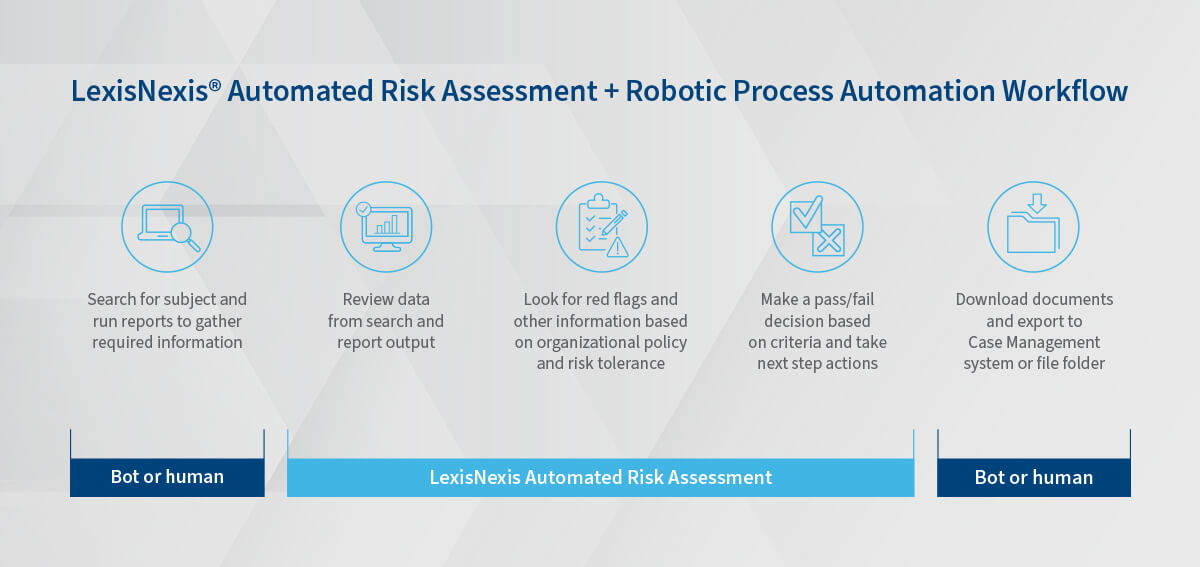 LexisNexis® Automated Risk Assessment + Robotic Process Automation Workflow

Search for subject and run reports to gather required information

Review data from search and report output

Look for red flags and other information based on organizational policy and risk tolerance

Make a pass/fail decision based on criteria and take next step actions

Download documents and export to Case Management system or file folder

Bot or human

LexisNexis Automated Risk Assessment

Bot or human